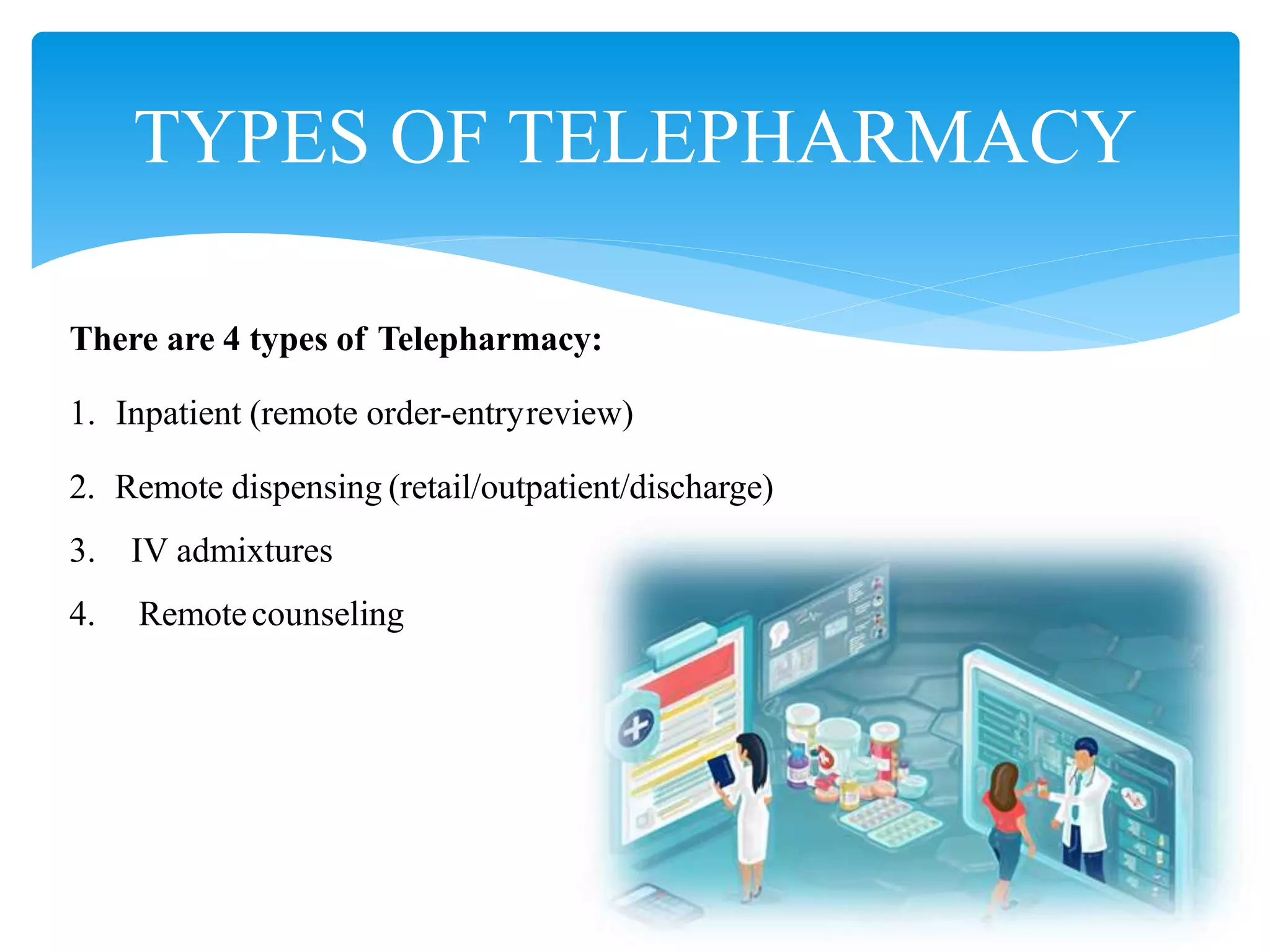 TYPES OF TELEPHARMACY

There are 4 types of Telepharmacy:

1. Inpatient (remote order-entry review)

2. Remote dispensing (retail/outpatient/discharge)

3. IV admixtures

4. Remote counseling